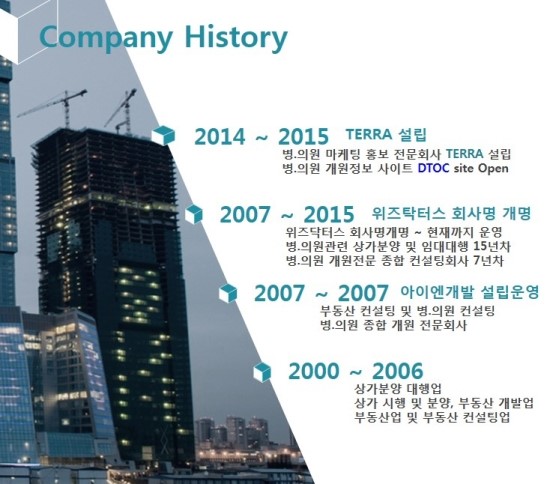 Company History

2014 ~ 2015 TERRA 설립
병.의원 마케팅 홍보 전문회사 TERRA 설립
병.의원 개원정보 사이트 DTOC site Open

2007 ~ 2015 위즈탁터스 회사명 개명
위즈닥터스 회사명개명 ~ 현재까지 운영
병.의원관련 상가분양 및 임대대행 15년차
병.의원 개원전문 종합 컨설팅회사 7년차

2007 ~ 2007 아이엔개발 설립운영
부동산 컨설팅 및 병.의원 컨설팅
병.의원 종합 개원 전문회사

2000 ~ 2006
상가분양 대행업
상가 시행 및 분양, 부동산 개발업
부동산업 및 부동산 컨설팅업